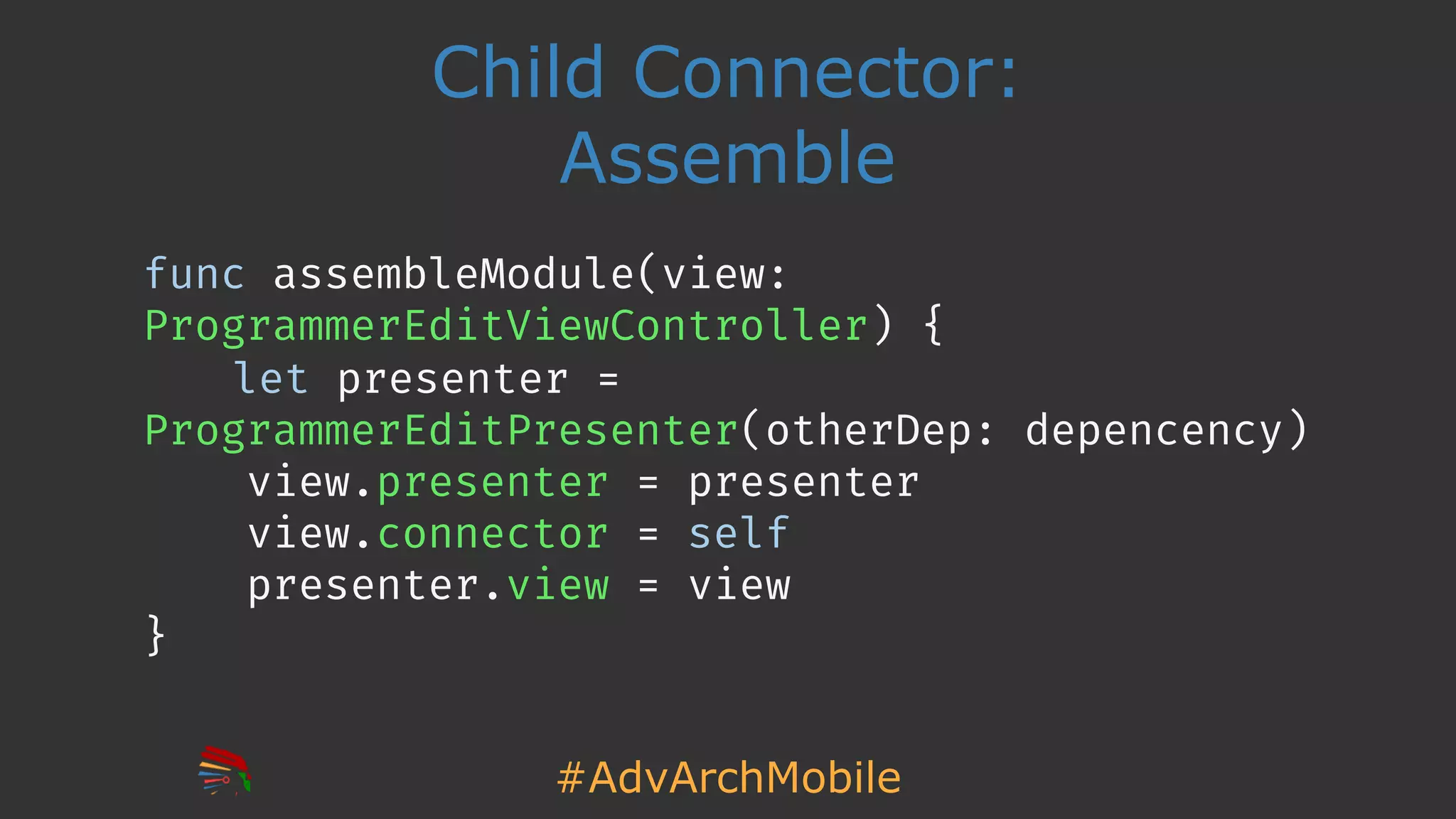 Child Connector:
Assemble

func assembleModule(view:
ProgrammerEditViewController) {
    let presenter =
ProgrammerEditPresenter(otherDep: depencency)
    view.presenter = presenter
    view.connector = self
    presenter.view = view
}

#AdvArchMobile